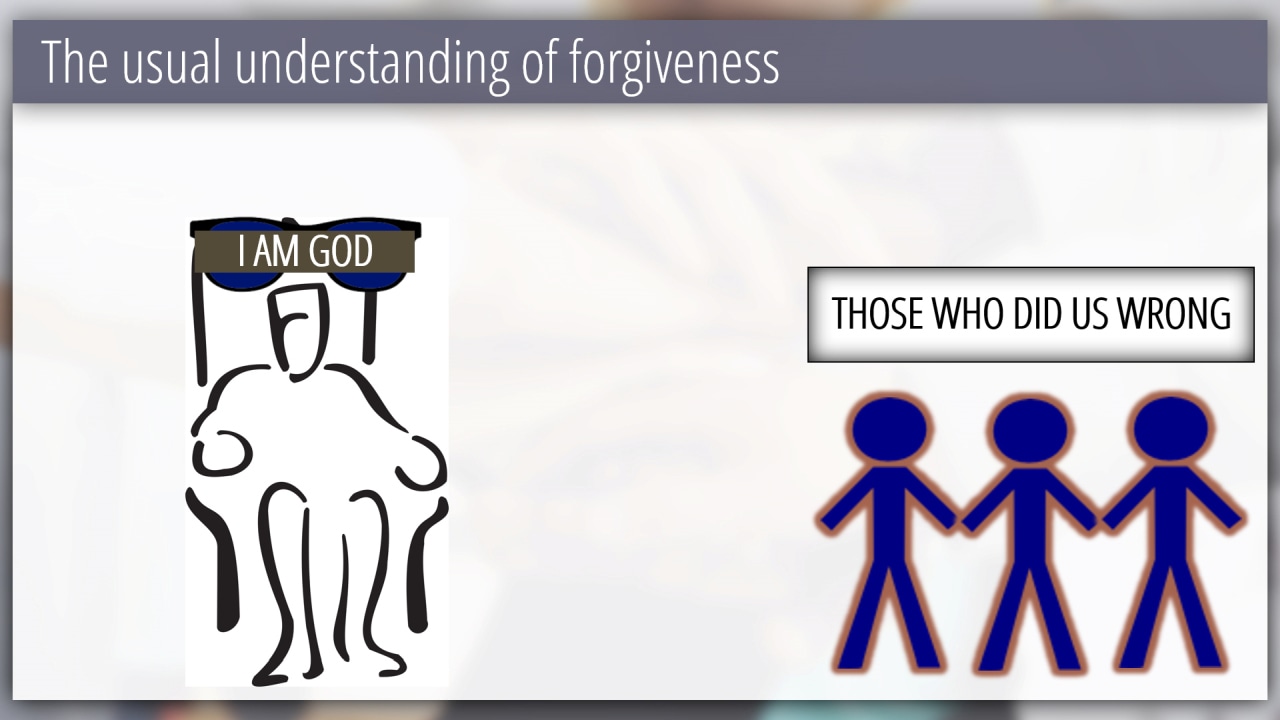 The usual understanding of forgiveness

I AM GOD

THOSE WHO DID US WRONG